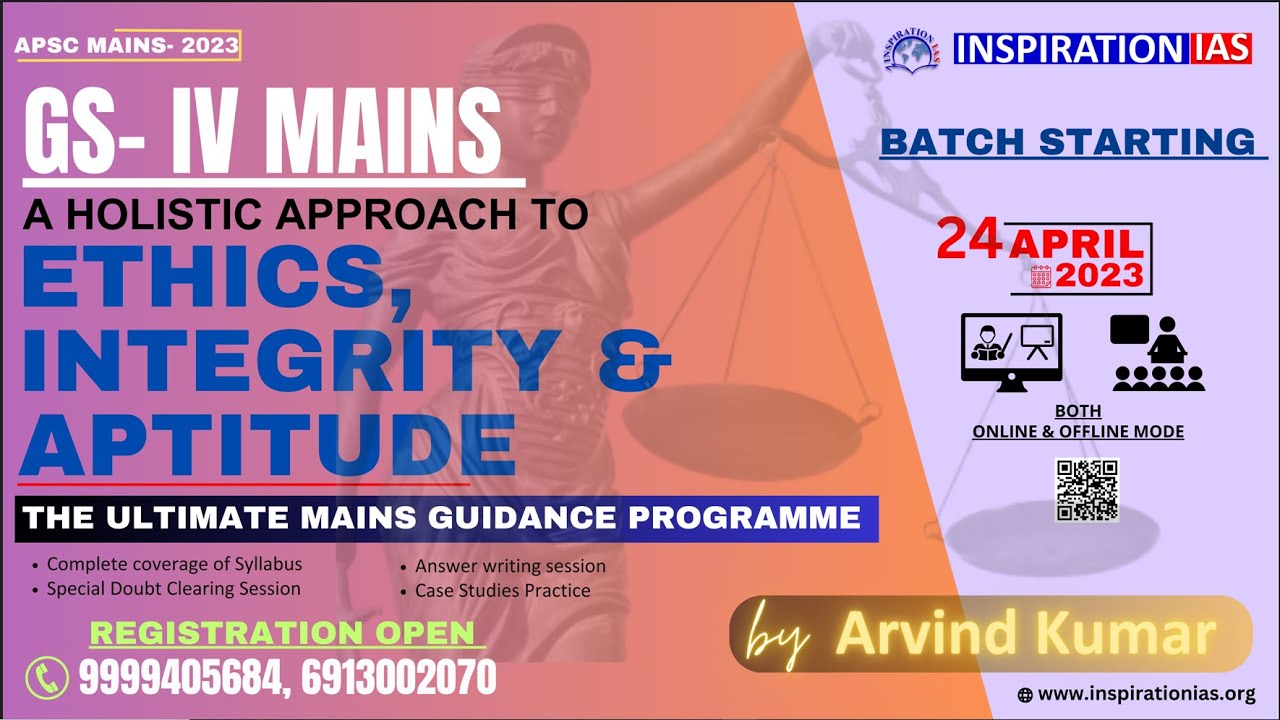 APSC MAINS- 2023

GS- IV MAINS

A HOLISTIC APPROACH TO

ETHICS, INTEGRITY & APTITUDE

THE ULTIMATE MAINS GUIDANCE PROGRAMME

• Complete coverage of Syllabus
• Special Doubt Clearing Session
• Answer writing session
• Case Studies Practice

REGISTRATION OPEN

9999405684, 6913002070

INSPIRATION IAS

INSPIRATION IAS

BATCH STARTING

24 APRIL 2023

BOTH
ONLINE & OFFLINE MODE

by Arvind Kumar

www.inspirationias.org